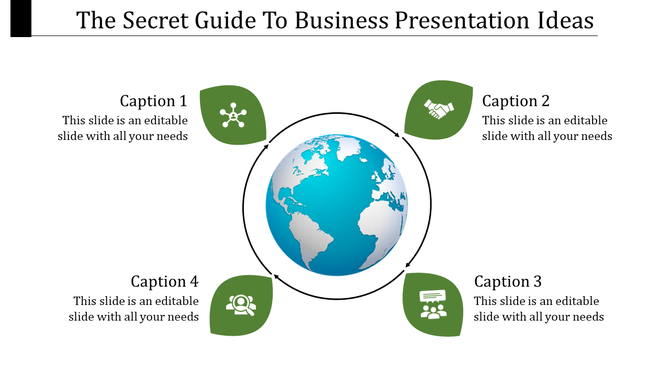 The Secret Guide To Business Presentation Ideas

Caption 1
This slide is an editable slide with all your needs

Caption 2
This slide is an editable slide with all your needs

Caption 4
This slide is an editable slide with all your needs

Caption 3
This slide is an editable slide with all your needs